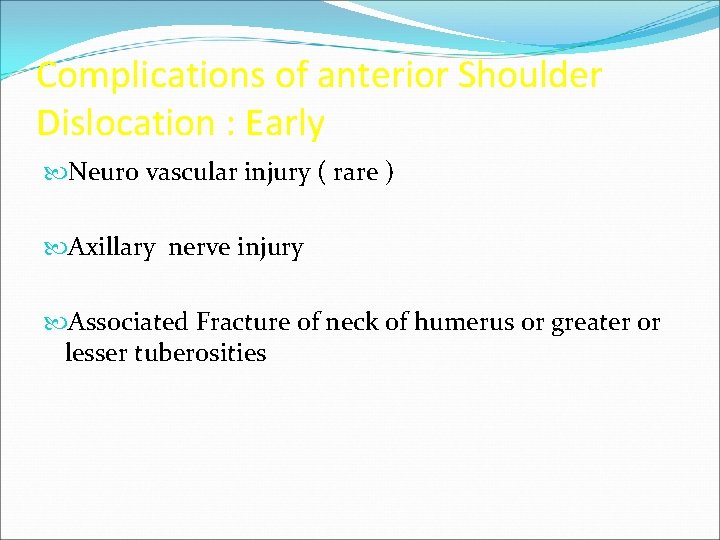 Complications of anterior Shoulder Dislocation : Early

Neuro vascular injury ( rare )

Axillary nerve injury

Associated Fracture of neck of humerus or greater or lesser tuberosities